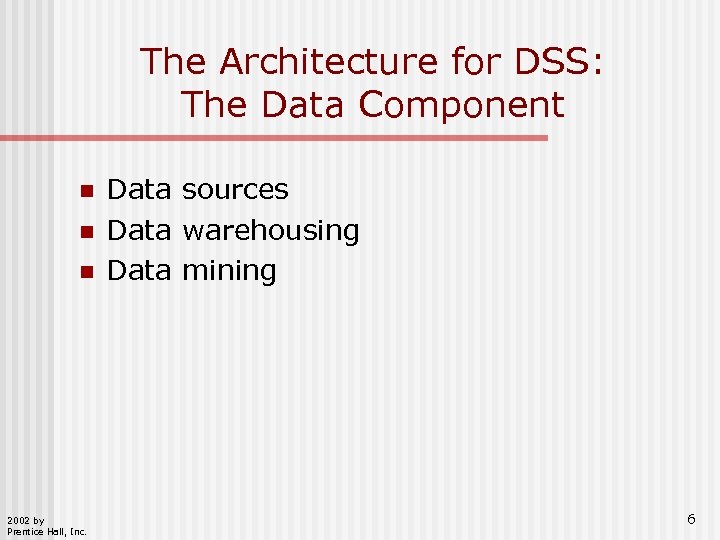 The Architecture for DSS:
The Data Component

- Data sources
- Data warehousing
- Data mining

2002 by
Prentice Hall, Inc.

6